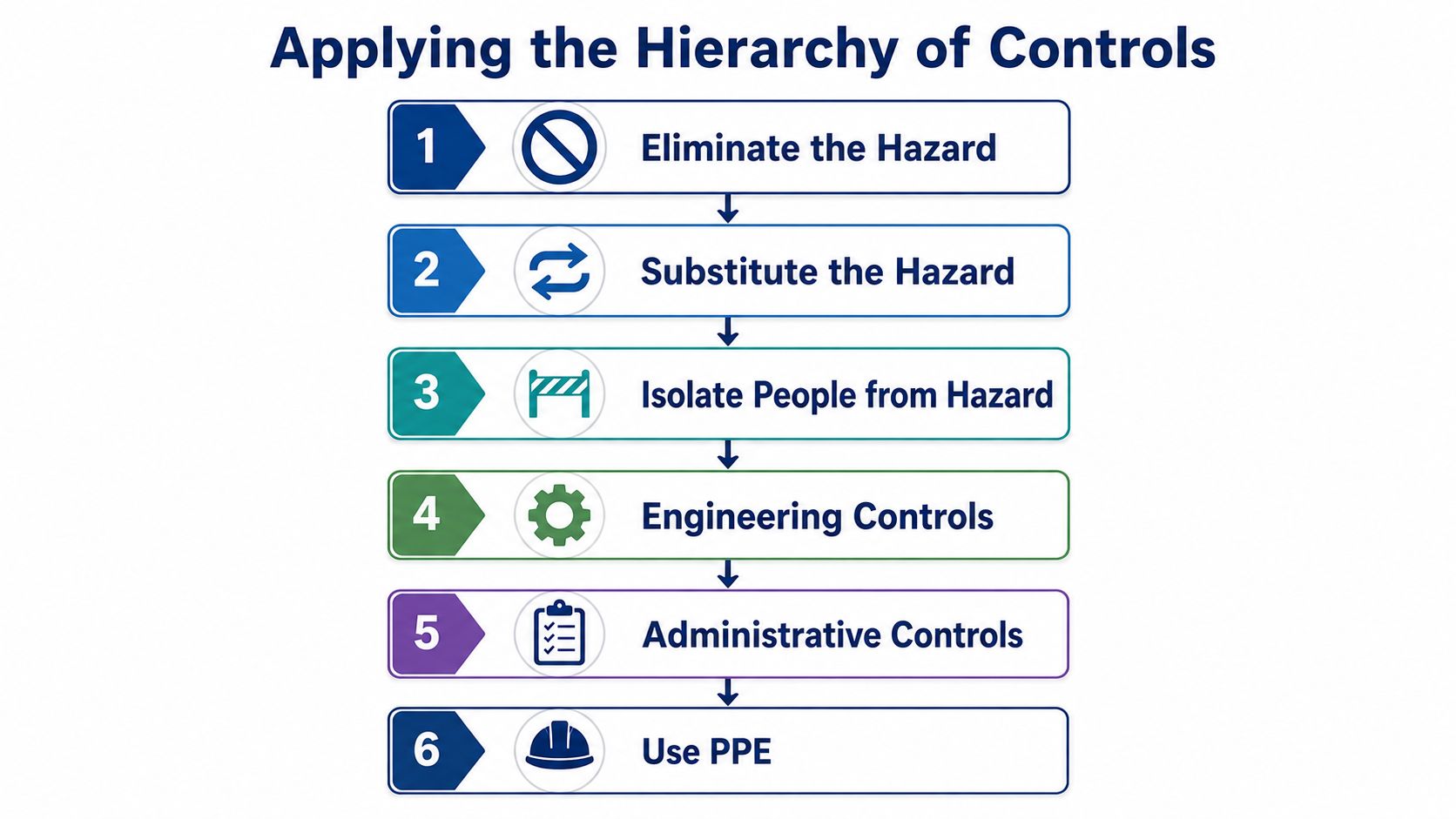 Applying the Hierarchy of Controls

1 Eliminate the Hazard

2 Substitute the Hazard

3 Isolate People from Hazard

4 Engineering Controls

5 Administrative Controls

6 Use PPE